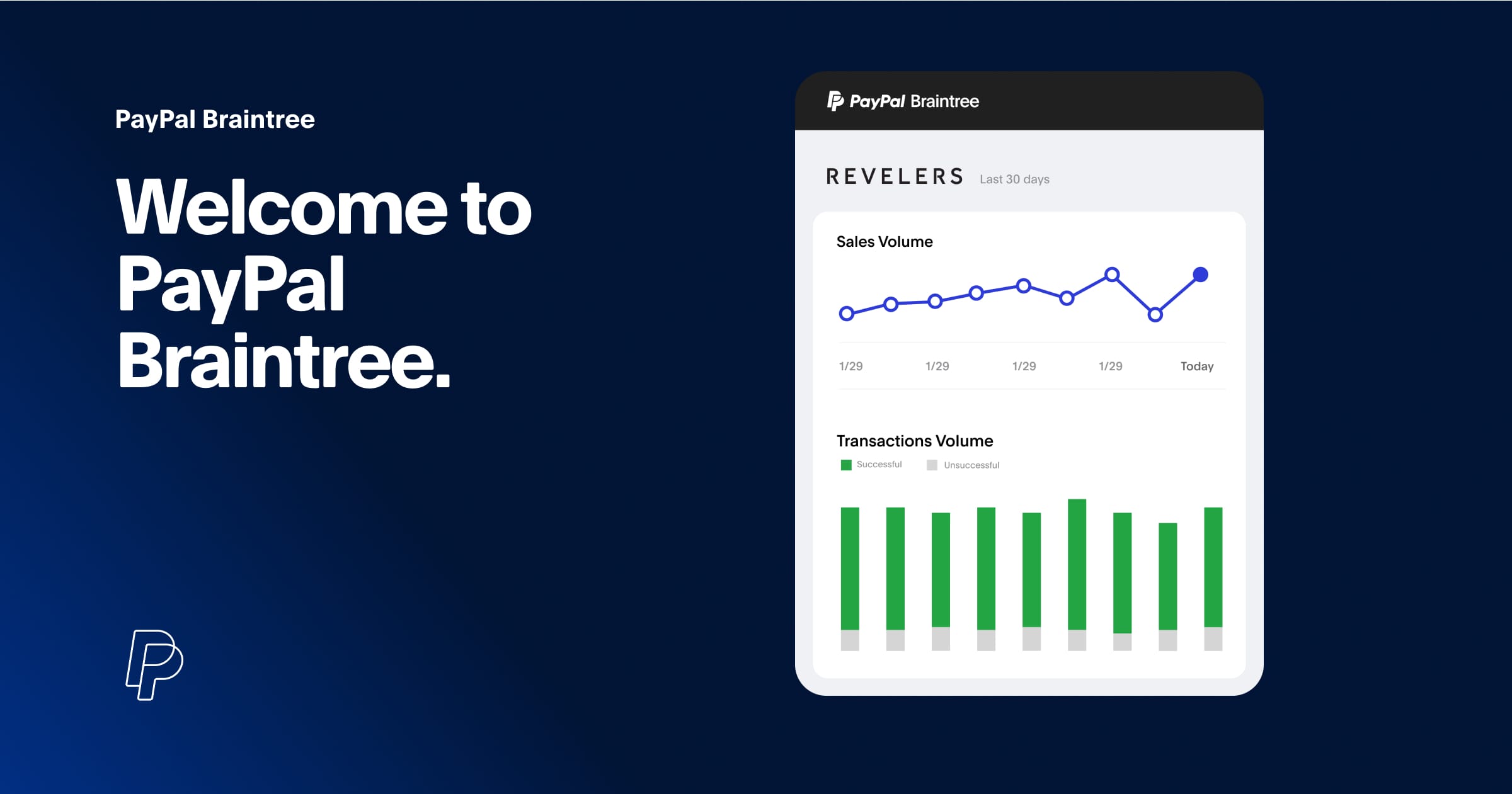 PayPal Braintree

Welcome to PayPal Braintree.

PayPal Braintree

REVELERS Last 30 days

Sales Volume

1/29 1/29 1/29 1/29 Today

Transactions Volume

Successful Unsuccessful